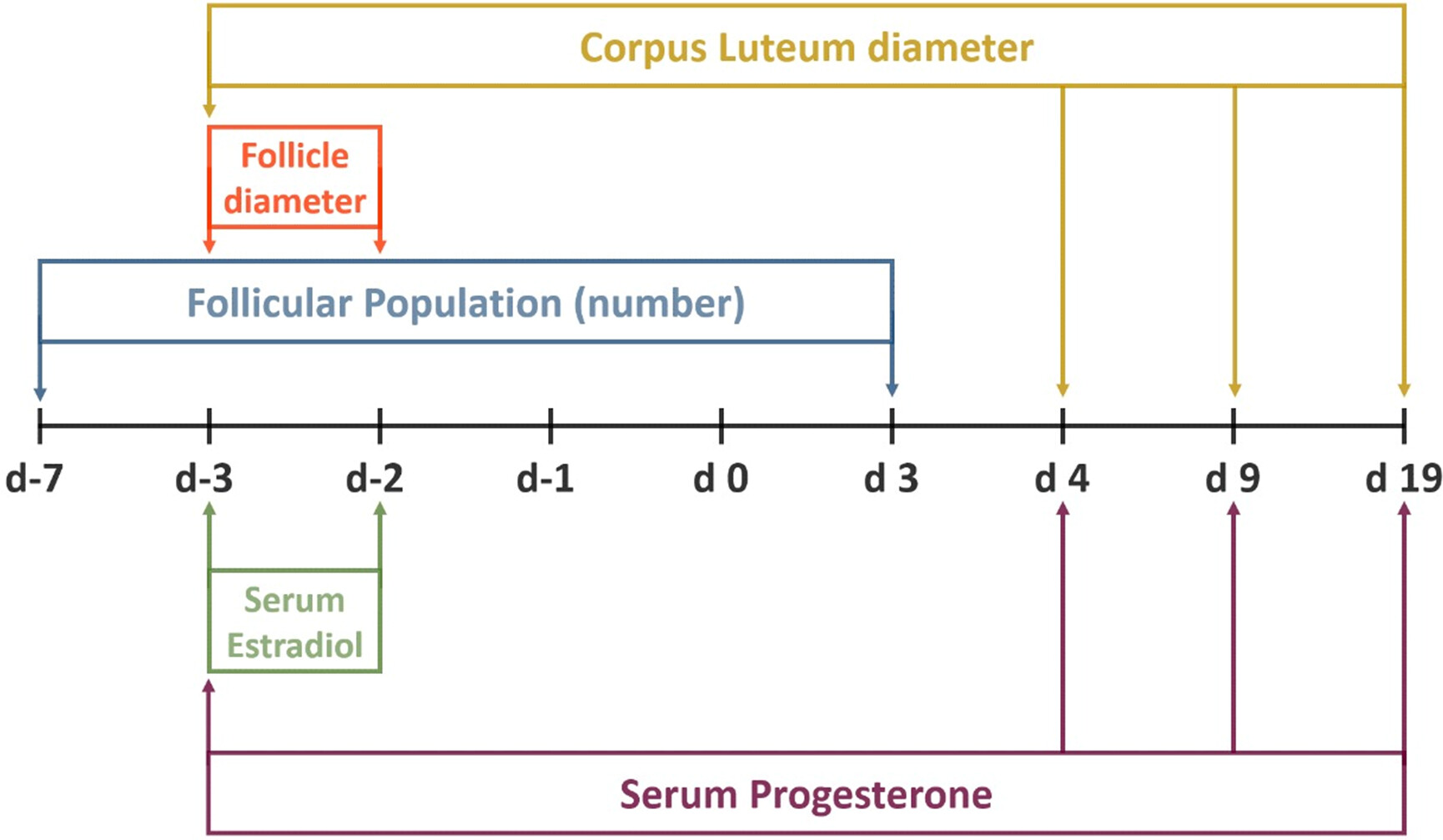 Corpus Luteum diameter

Follicle diameter

Follicular Population (number)

d-7 d-3 d-2 d-1 d 0 d 3 d 4 d 9 d 19

Serum Estradiol

Serum Progesterone